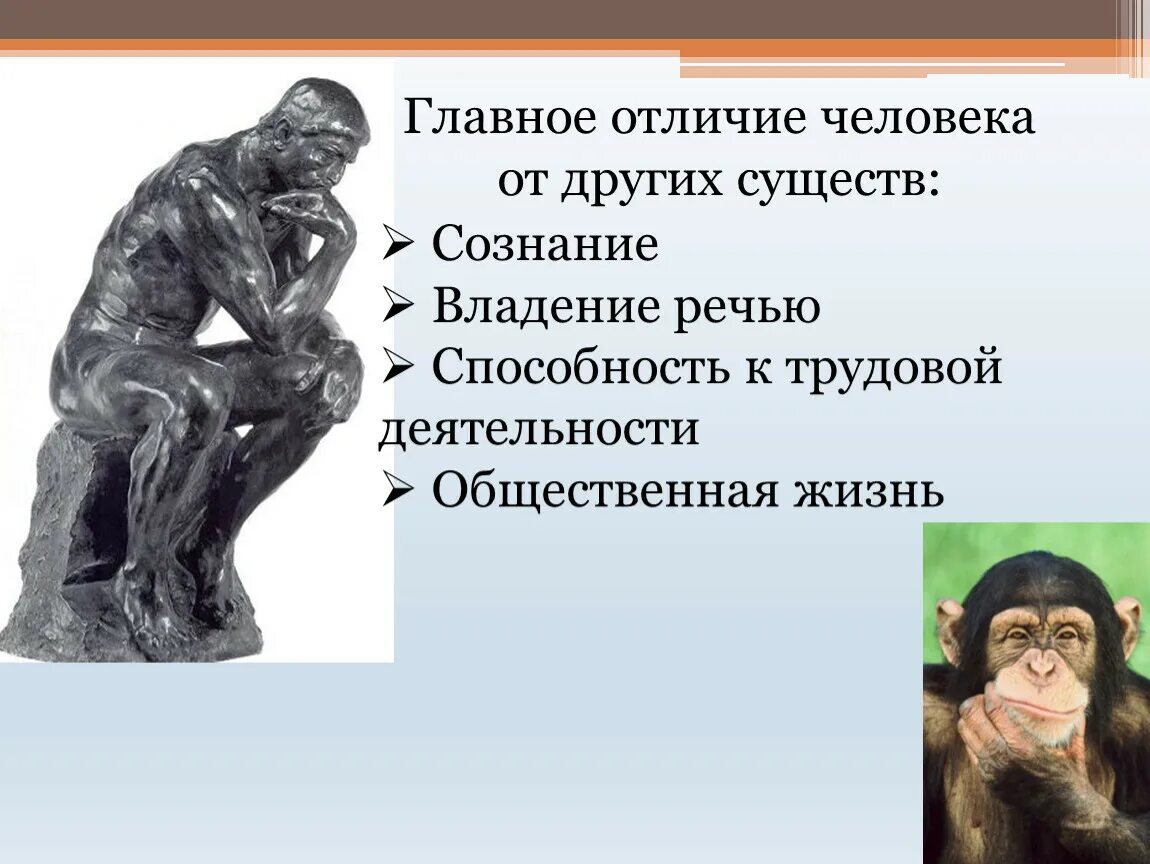 Главное отличие человека от других существ:

➢ Сознание
➢ Владение речью
➢ Способность к трудовой деятельности
➢ Общественная жизнь